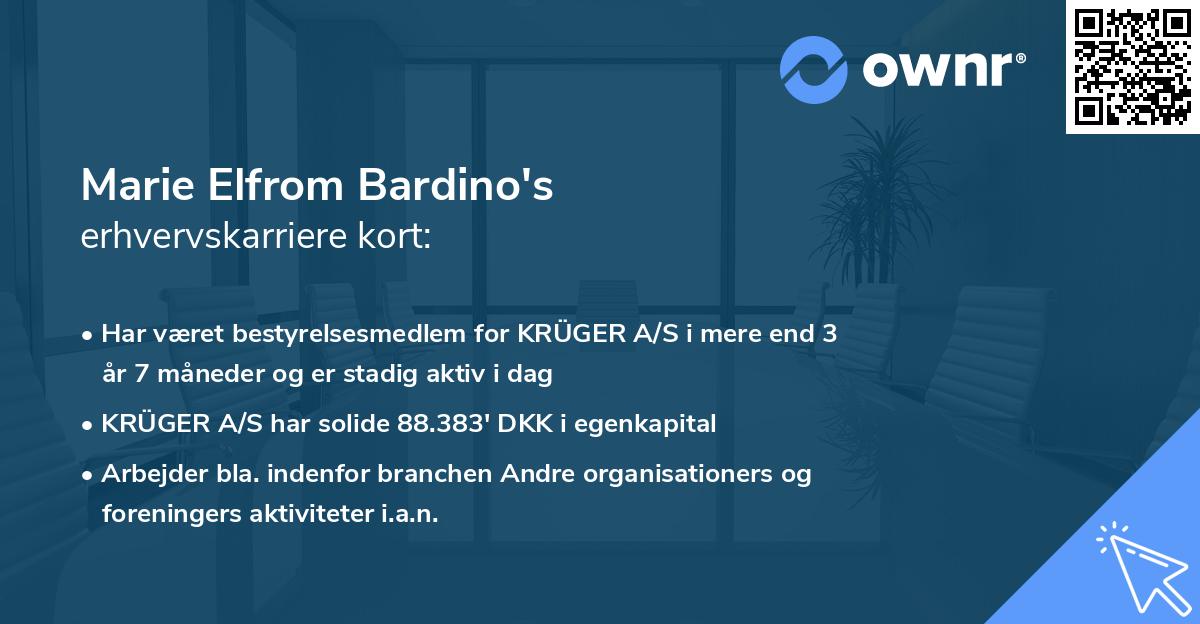 ownr®

Marie Elfrom Bardino's
erhvervskarriere kort:

• Har været bestyrelsesmedlem for KRÜGER A/S i mere end 3 år 7 måneder og er stadig aktiv i dag
• KRÜGER A/S har solide 88.383' DKK i egenkapital
• Arbejder bla. indenfor branchen Andre organisationers og foreningers aktiviteter i.a.n.